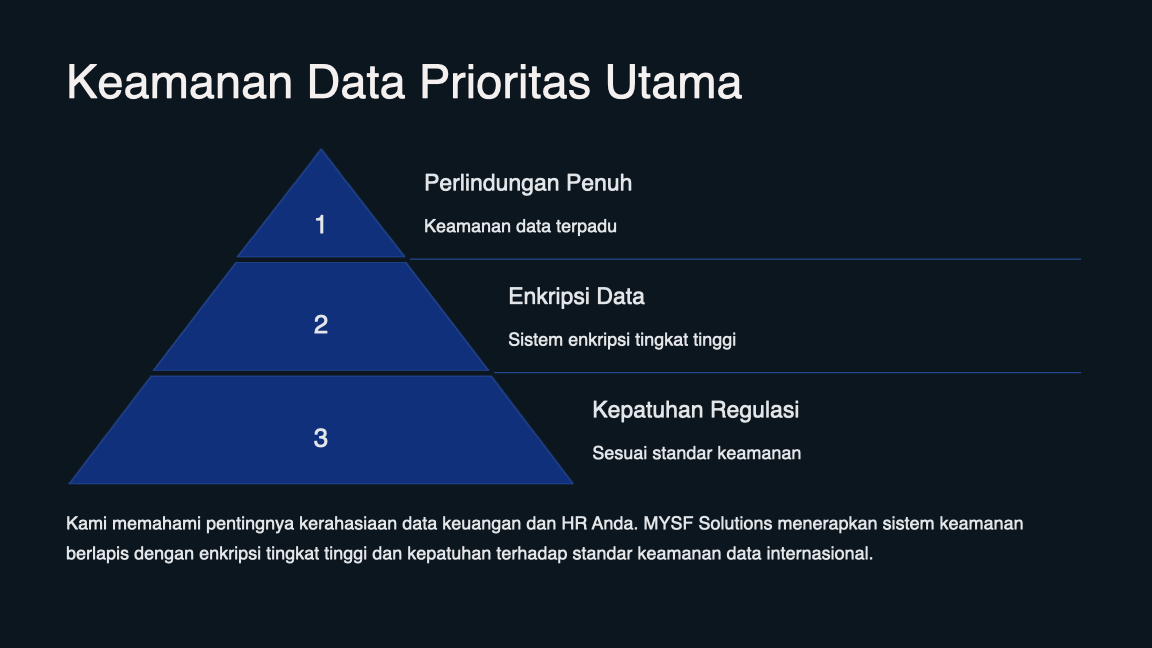 Keamanan Data Prioritas Utama

1

Perlindungan Penuh

Keamanan data terpadu

2

Enkripsi Data

Sistem enkripsi tingkat tinggi

3

Kepatuhan Regulasi

Sesuai standar keamanan

Kami memahami pentingnya kerahasiaan data keuangan dan HR Anda. MYSF Solutions menerapkan sistem keamanan berlapis dengan enkripsi tingkat tinggi dan kepatuhan terhadap standar keamanan data internasional.